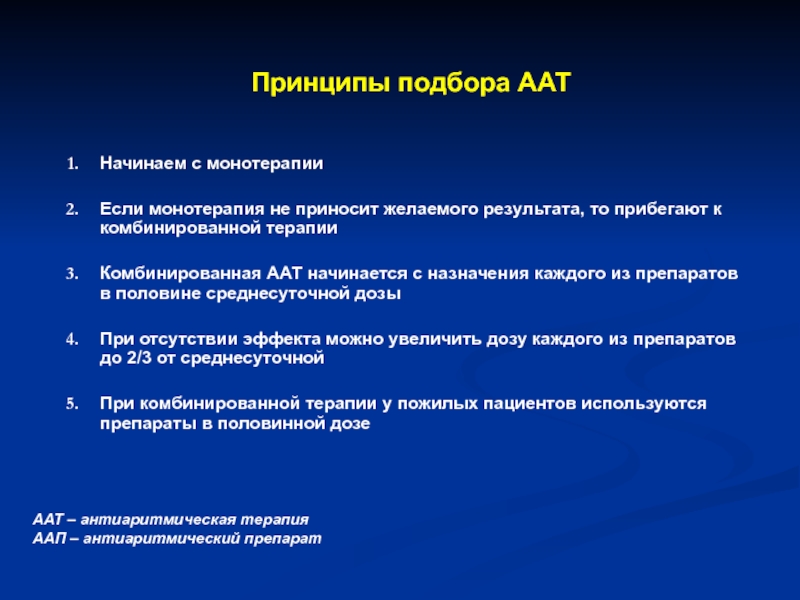 Принципы подбора ААТ

1. Начинаем с монотерапии

2. Если монотерапия не приносит желаемого результата, то прибегают к комбинированной терапии

3. Комбинированная ААТ начинается с назначения каждого из препаратов в половине среднесуточной дозы

4. При отсутствии эффекта можно увеличить дозу каждого из препаратов до 2/3 от среднесуточной

5. При комбинированной терапии у пожилых пациентов используются препараты в половинной дозе

ААТ – антиаритмическая терапия
ААП – антиаритмический препарат